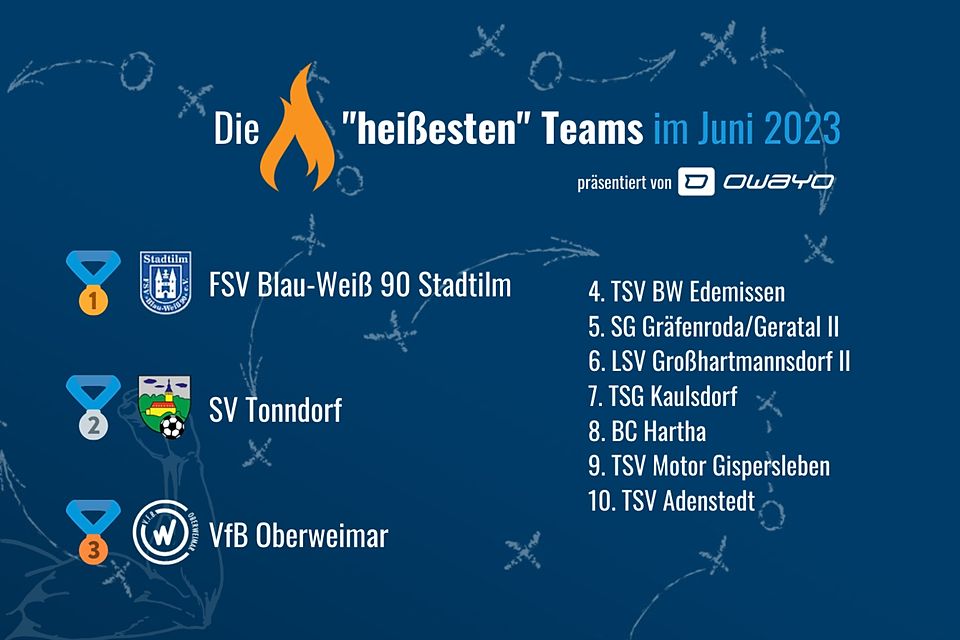 Die "heißesten" Teams im Juni 2023

präsentiert von OWAYO

1 Stadtilm FSV Blau-Weiß 90 e.V. FSV Blau-Weiß 90 Stadtilm

2 SV Tonndorf

3 OBERWEIMAR VfB Oberweimar

4. TSV BW Edemissen
5. SG Gräfenroda/Geratal II
6. LSV Großhartmannsdorf II
7. TSG Kaulsdorf
8. BC Hartha
9. TSV Motor Gispersleben
10. TSV Adenstedt